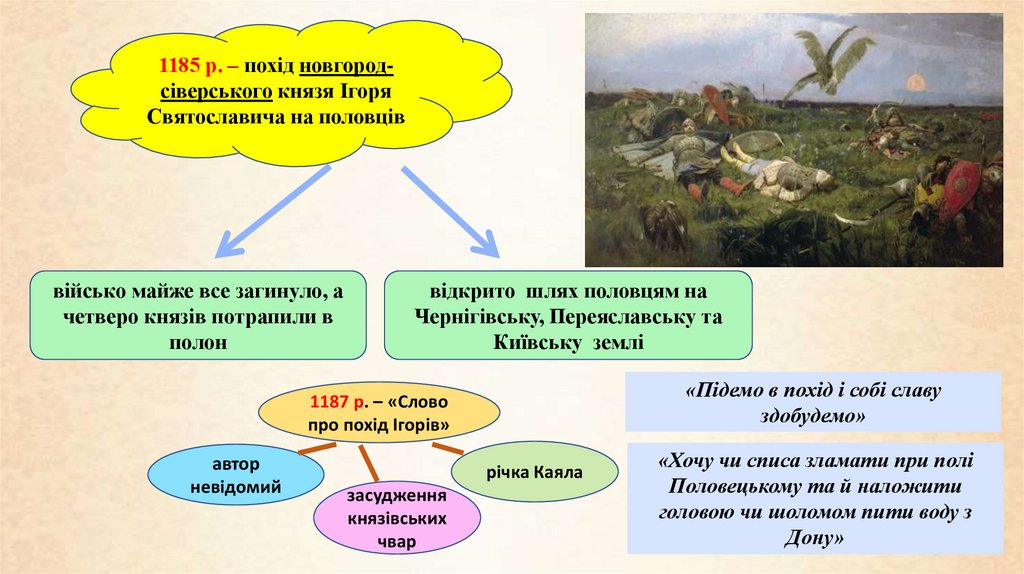 1185 р. – похід новгород-сіверського князя Ігоря Святославича на половців

військо майже все загинуло, а четверо князів потрапили в полон

відкрито шлях половцям на Чернігівську, Переяславську та Київську землі

1187 р. – «Слово про похід Ігорів»

автор невідомий

засудження князівських чвар

річка Каяла

«Підемо в похід і собі славу здобудемо»

«Хочу чи списа зламати при полі Половецькому та й наложити головою чи шоломом пити воду з Дону»